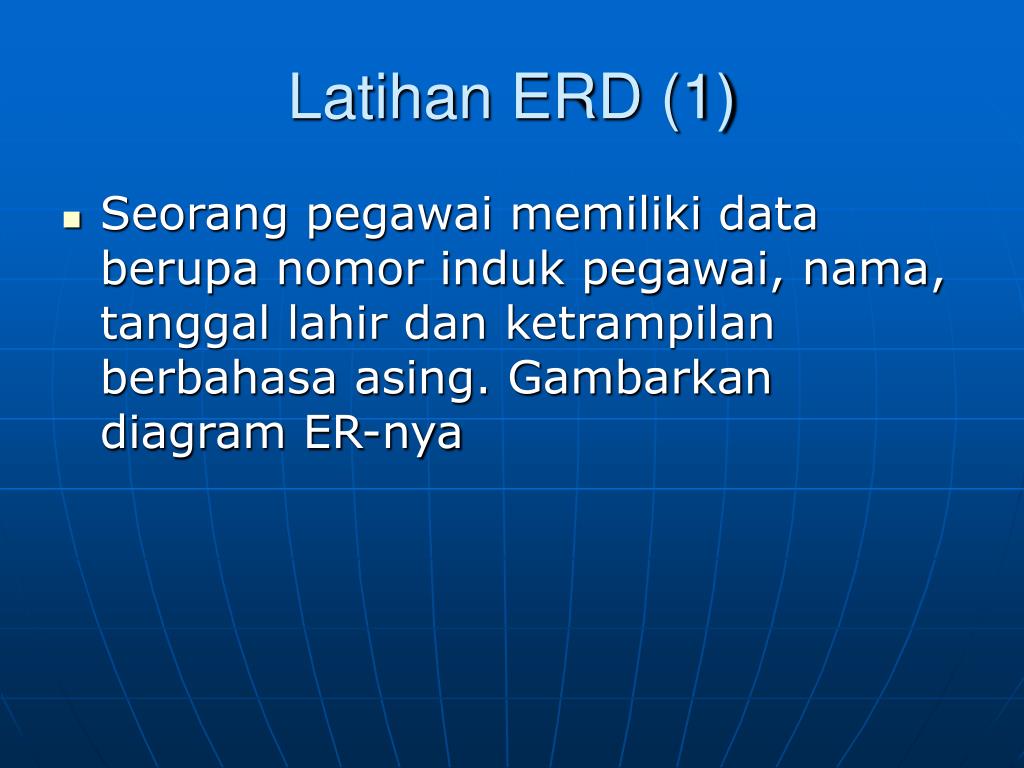 Latihan ERD (1)

Seorang pegawai memiliki data berupa nomor induk pegawai, nama, tanggal lahir dan ketrampilan berbahasa asing. Gambarkan diagram ER-nya